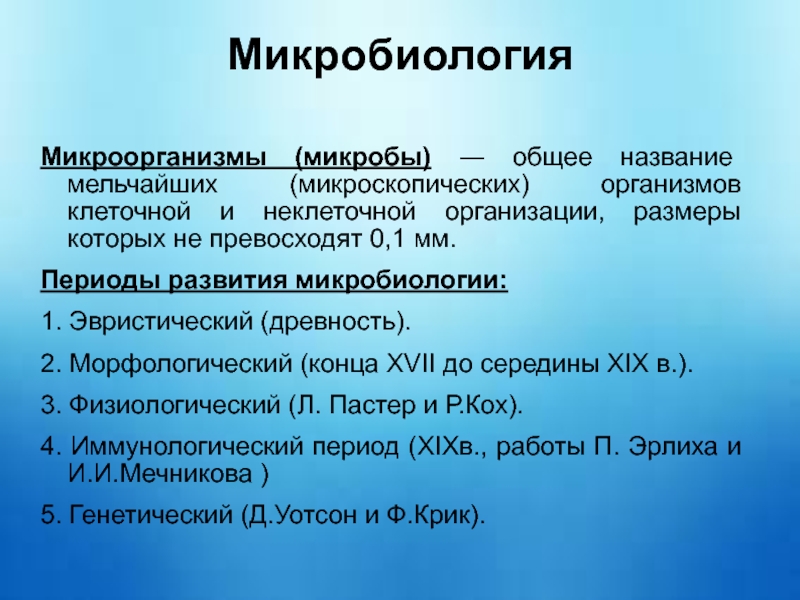 Микробиология

Микроорганизмы (микробы) — общее название мельчайших (микроскопических) организмов клеточной и неклеточной организации, размеры которых не превосходят 0,1 мм.

Периоды развития микробиологии:

1. Эвристический (древность).

2. Морфологический (конца XVII до середины XIX в.).

3. Физиологический (Л. Пастер и Р.Кох).

4. Иммунологический период (XIXв., работы П. Эрлиха и И.И.Мечникова )

5. Генетический (Д.Уотсон и Ф.Крик).